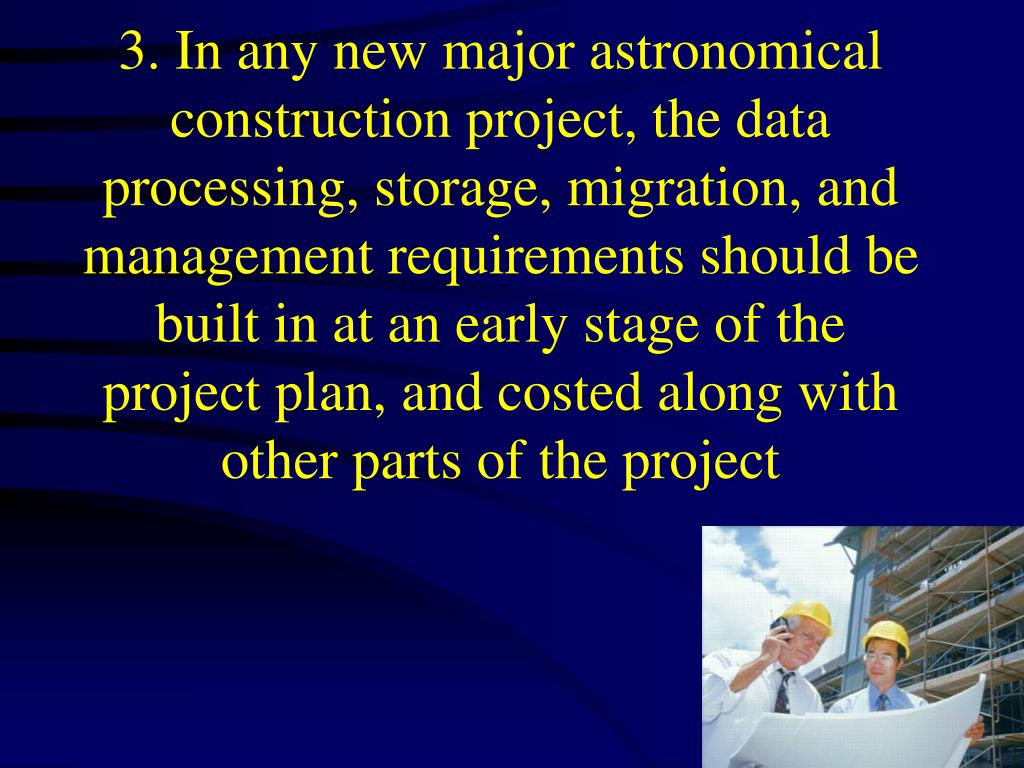 3. In any new major astronomical construction project, the data processing, storage, migration, and management requirements should be built in at an early stage of the project plan, and costed along with other parts of the project